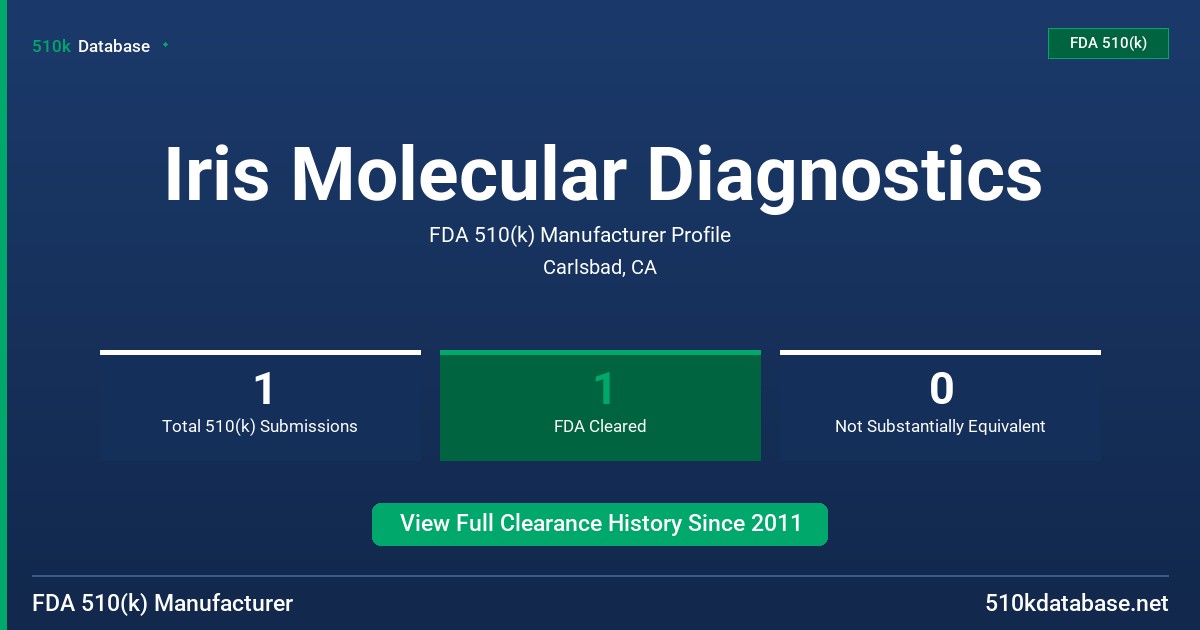 510k Database

FDA 510(k)

Iris Molecular Diagnostics

FDA 510(k) Manufacturer Profile

Carlsbad, CA

1
Total 510(k) Submissions

1
FDA Cleared

0
Not Substantially Equivalent

View Full Clearance History Since 2011

FDA 510(k) Manufacturer

510kdatabase.net